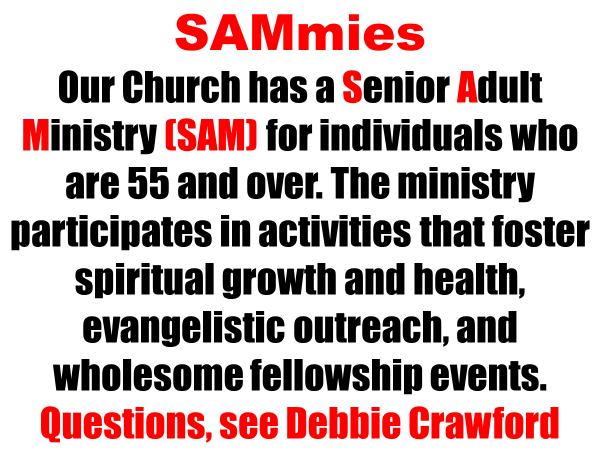 SAMmies

Our Church has a Senior Adult Ministry (SAM) for individuals who are 55 and over. The ministry participates in activities that foster spiritual growth and health, evangelistic outreach, and wholesome fellowship events.

Questions, see Debbie Crawford